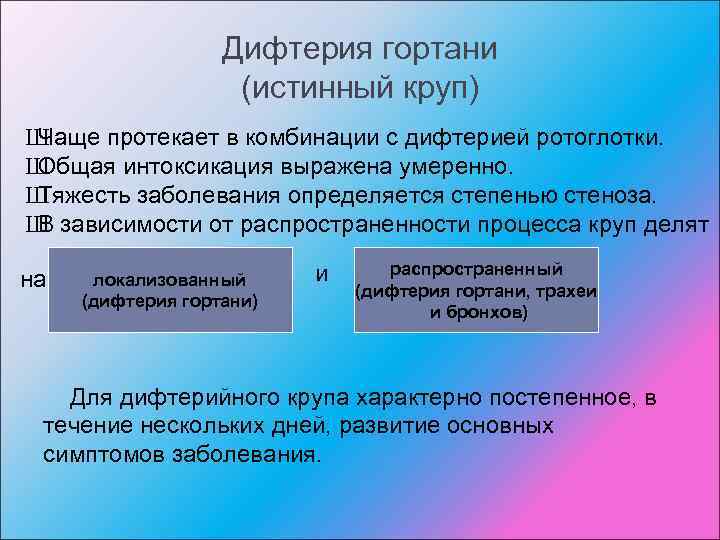 Дифтерия гортани
(истинный круп)

ШЧаще протекает в комбинации с дифтерией ротоглотки.
ШОбщая интоксикация выражена умеренно.
ШТяжесть заболевания определяется степенью стеноза.
ШВ зависимости от распространенности процесса круп делят

на

локализованный
(дифтерия гортани)

и

распространенный
(дифтерия гортани, трахеи и бронхов)

Для дифтерийного крупа характерно постепенное, в течение нескольких дней, развитие основных симптомов заболевания.